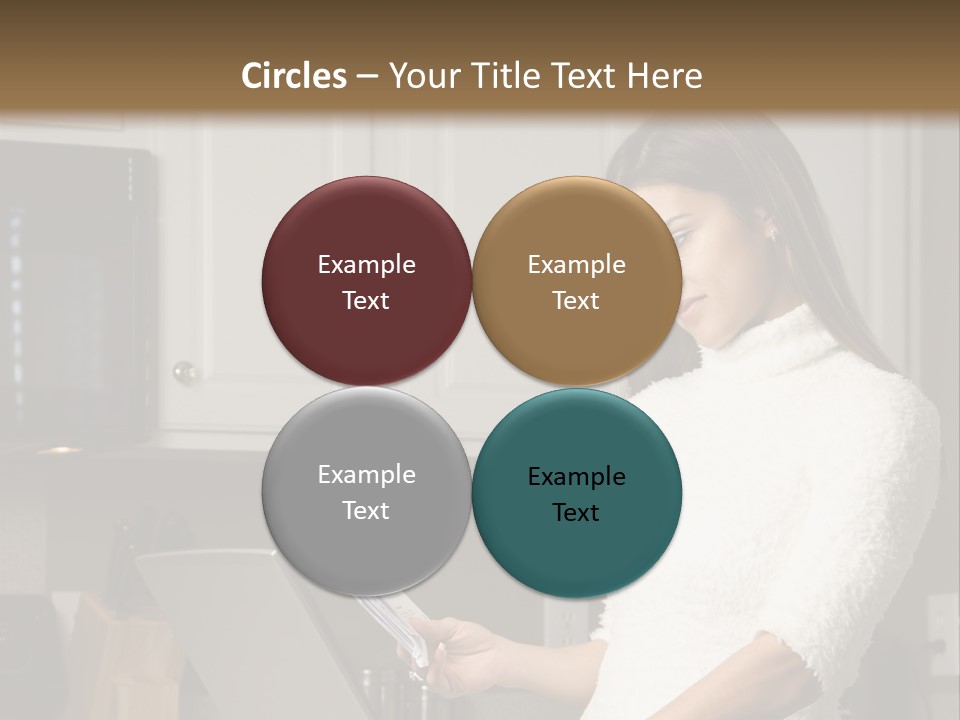 Circles – Your Title Text Here

Example Text

Example Text

Example Text

Example Text